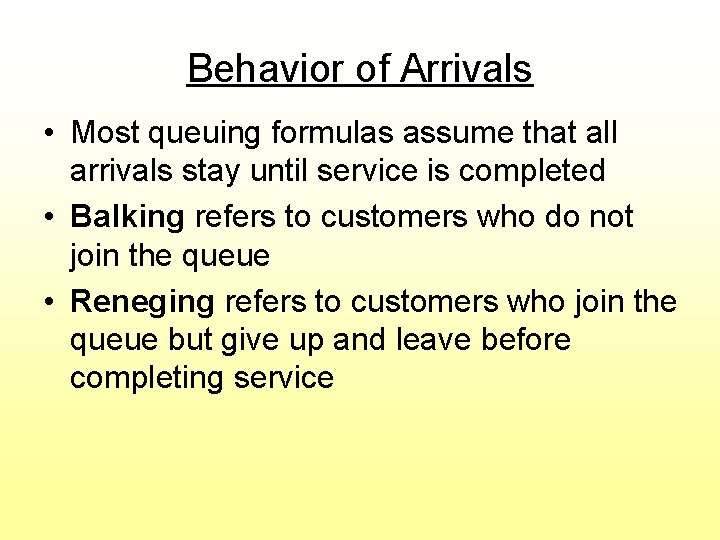 Behavior of Arrivals

• Most queuing formulas assume that all arrivals stay until service is completed
• Balking refers to customers who do not join the queue
• Reneging refers to customers who join the queue but give up and leave before completing service